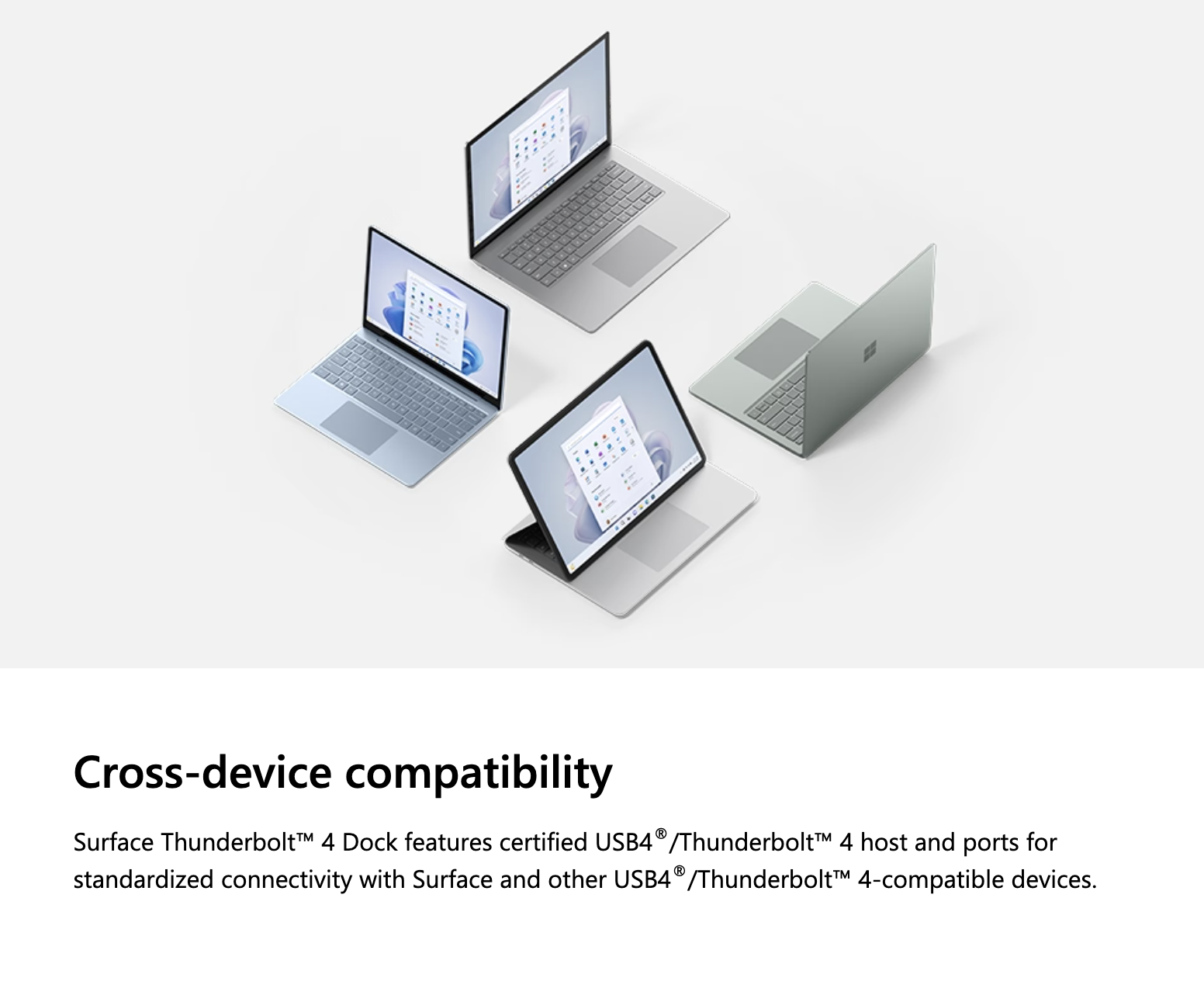 Cross-device compatibility

Surface Thunderbolt™ 4 Dock features certified USB4®/Thunderbolt™ 4 host and ports for standardized connectivity with Surface and other USB4®/Thunderbolt™ 4-compatible devices.